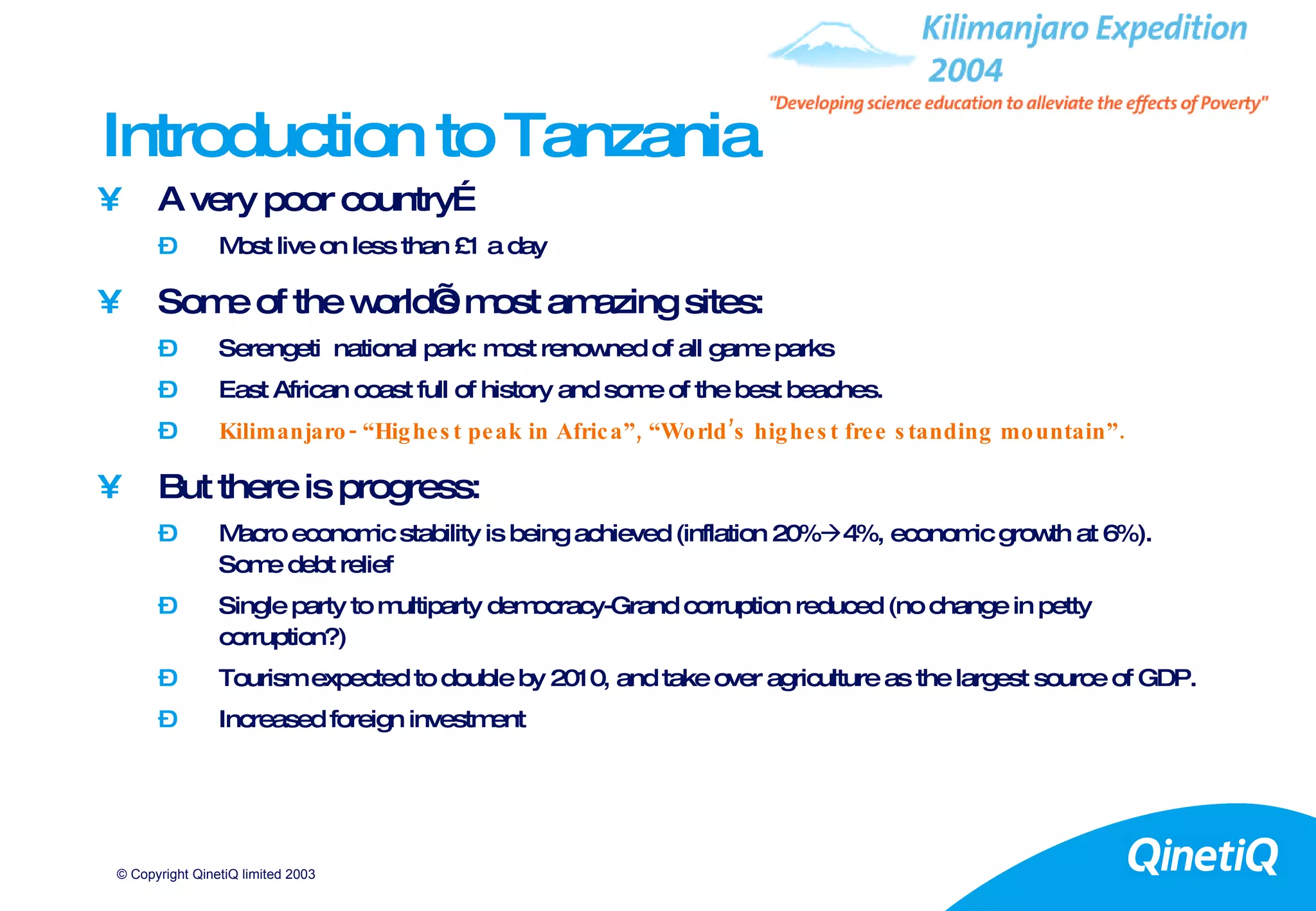 Kilimanjaro Expedition 2004

"Developing science education to alleviate the effects of Poverty"

Introduction to Tanzania

¥ A very poor countryÉ

Ð Most live on less than £1 a day

¥ Some of the worldÕs most amazing sites:

Ð Serengeti national park: most renowned of all game parks

Ð East African coast full of history and some of the best beaches.

Ð Kilimanjaro - “Highest peak in Africa”, “World’s highest free standing mountain”.

¥ But there is progress:

Ð Macro economic stability is being achieved (inflation 20%→4%, economic growth at 6%). Some debt relief

Ð Single party to multiparty democracy-Grand corruption reduced (no change in petty corruption?)

Ð Tourism expected to double by 2010, and take over agriculture as the largest source of GDP.

Ð Increased foreign investment

© Copyright QinetiQ limited 2003

QinetiQ